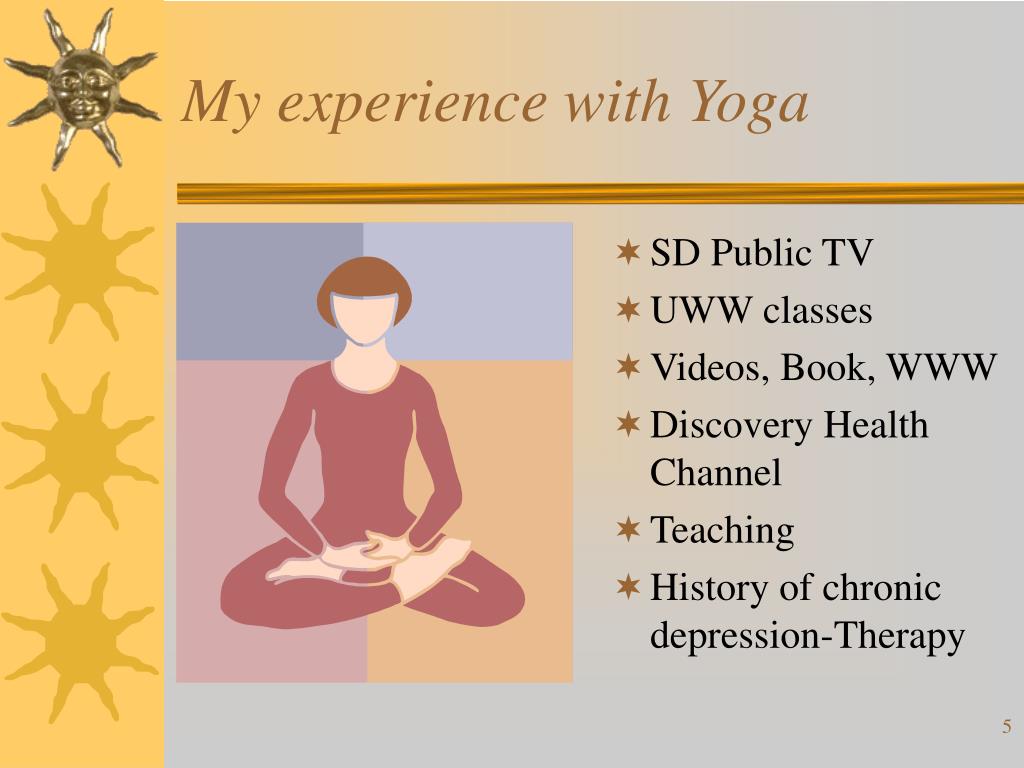 My experience with Yoga

✶ SD Public TV
✶ UWW classes
✶ Videos, Book, WWW
✶ Discovery Health Channel
✶ Teaching
✶ History of chronic depression-Therapy

5